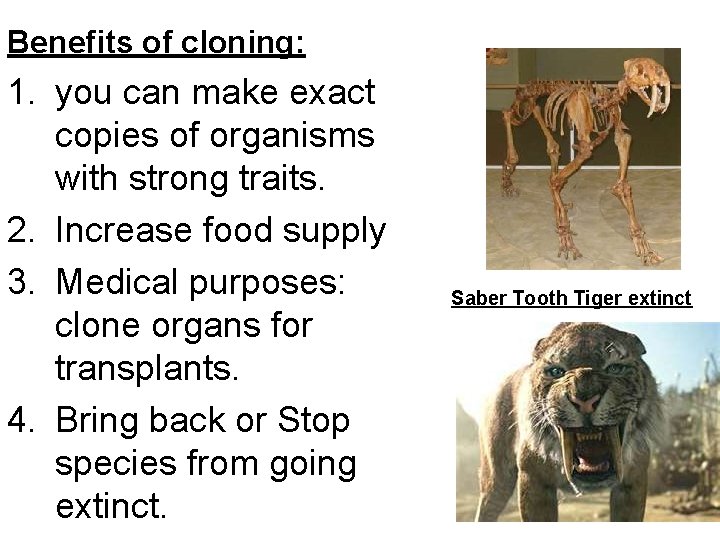 Benefits of cloning:

1. you can make exact copies of organisms with strong traits.
2. Increase food supply
3. Medical purposes: clone organs for transplants.
4. Bring back or Stop species from going extinct.

Saber Tooth Tiger extinct